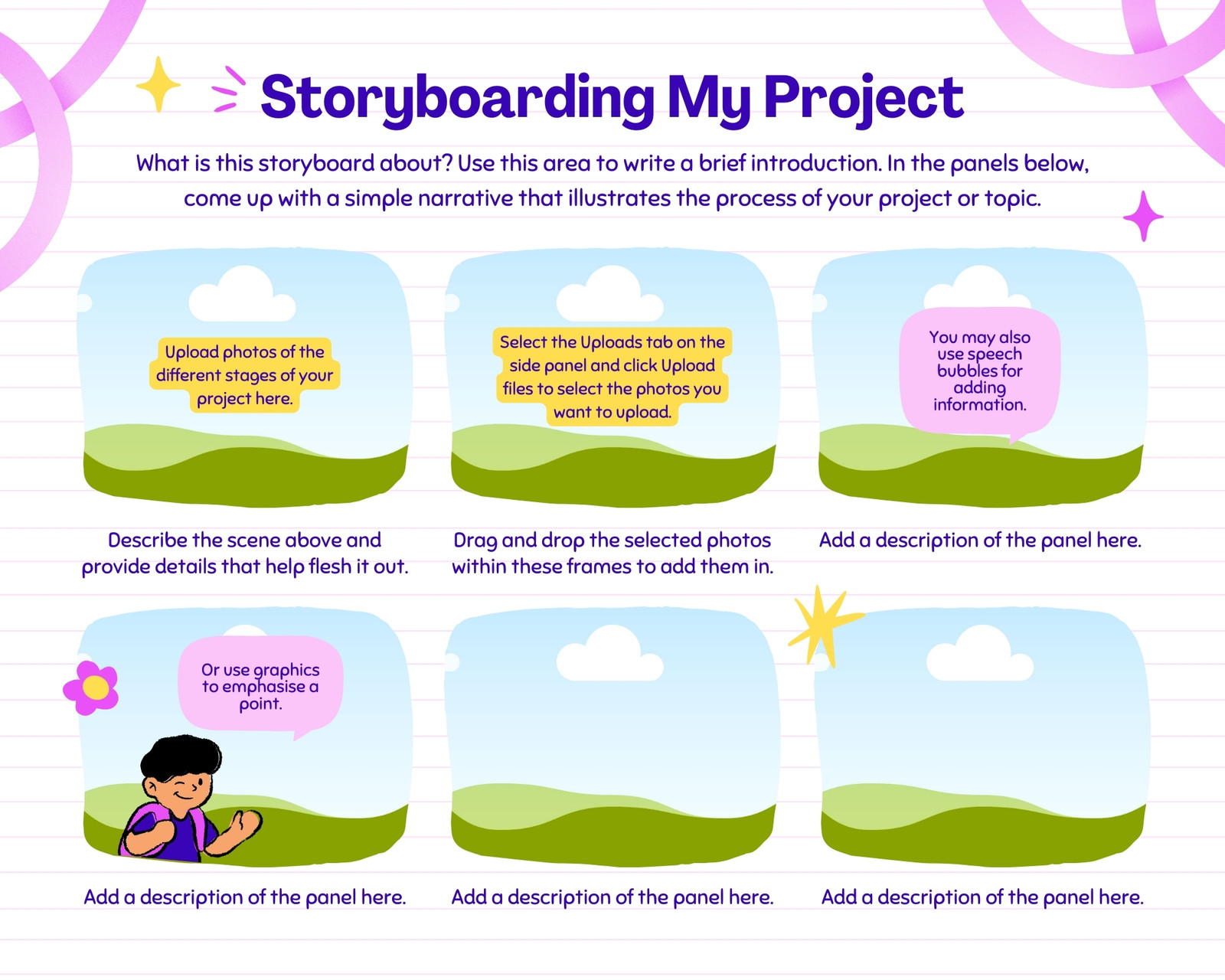 Storyboarding My Project

What is this storyboard about? Use this area to write a brief introduction. In the panels below, come up with a simple narrative that illustrates the process of your project or topic.

Upload photos of the different stages of your project here.

Describe the scene above and provide details that help flesh it out.

Select the Uploads tab on the side panel and click Upload files to select the photos you want to upload.

Drag and drop the selected photos within these frames to add them in.

You may also use speech bubbles for adding information.

Add a description of the panel here.

Or use graphics to emphasise a point.

Add a description of the panel here.

Add a description of the panel here.

Add a description of the panel here.